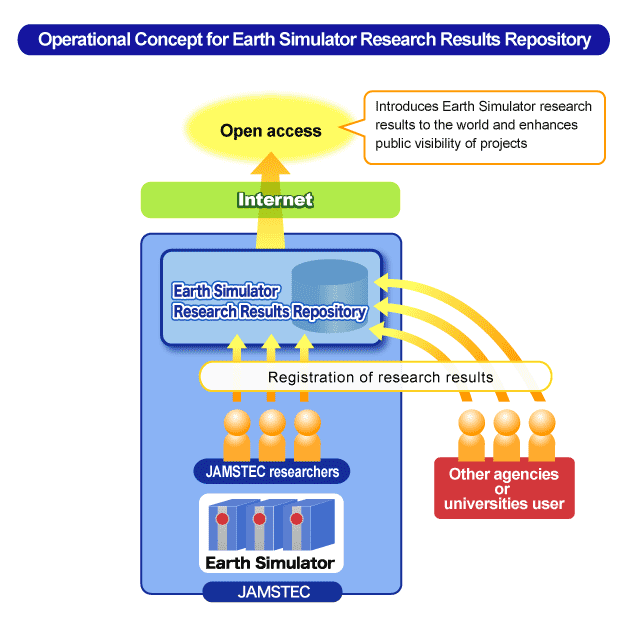 Operational Concept for Earth Simulator Research Results Repository

Open access

Introduces Earth Simulator research results to the world and enhances public visibility of projects

Internet

Earth Simulator Research Results Repository

Registration of research results

JAMSTEC researchers

Other agencies or universities user

Earth Simulator

JAMSTEC